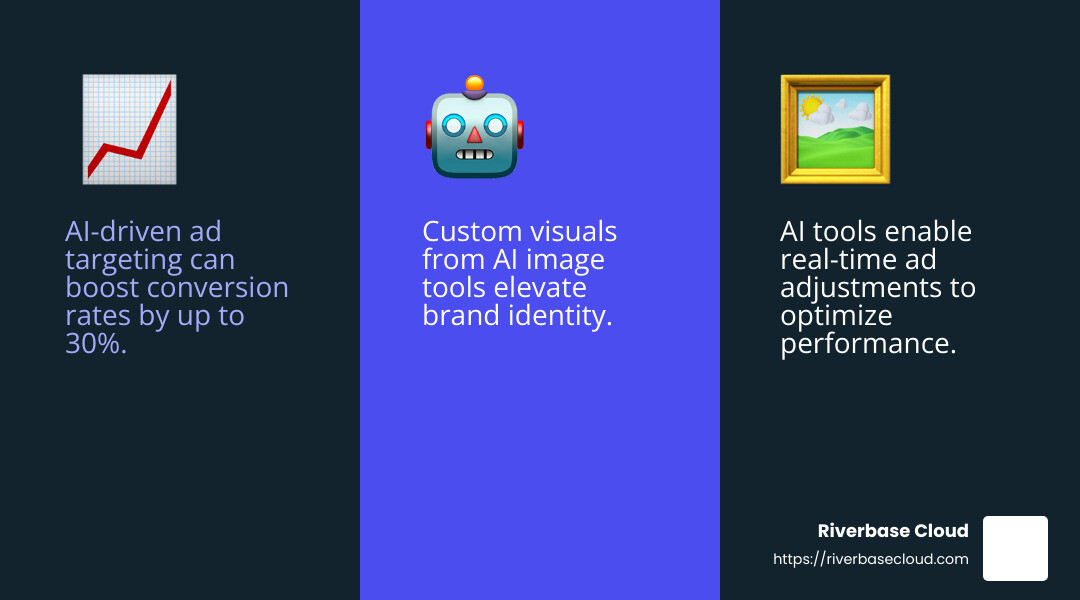 AI-driven ad targeting can boost conversion rates by up to 30%.

Custom visuals from AI image tools elevate brand identity.

AI tools enable real-time ad adjustments to optimize performance.

Riverbase Cloud
https://riverbasecloud.com